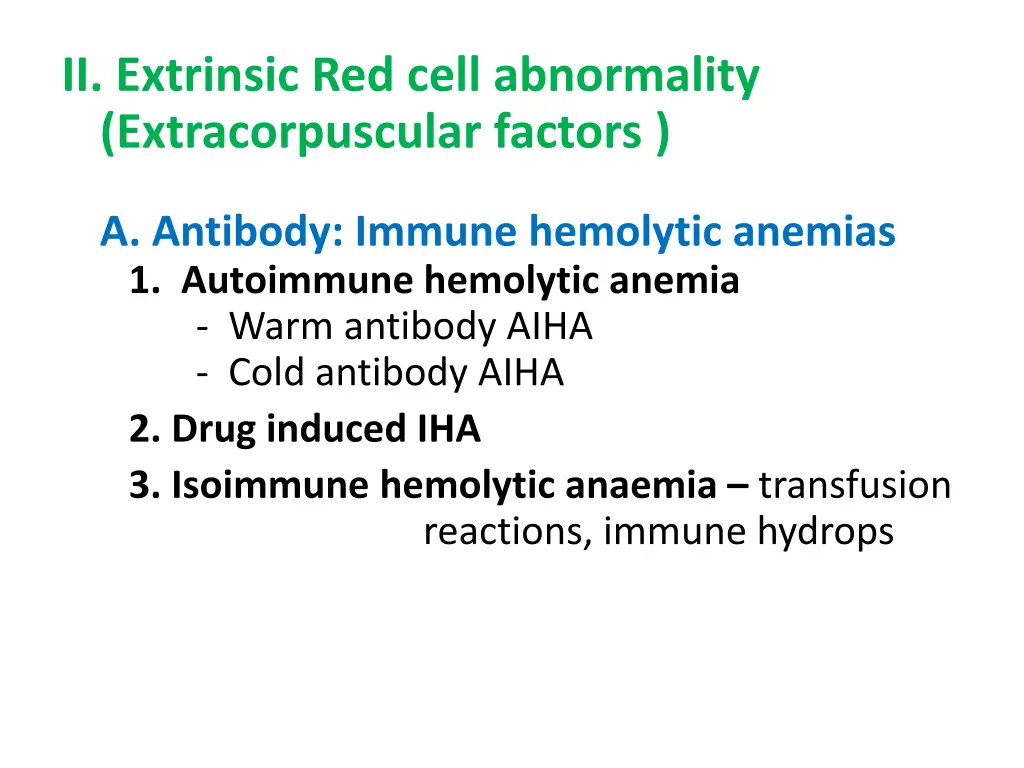 II. Extrinsic Red cell abnormality (Extracorpuscular factors )

A. Antibody: Immune hemolytic anemias

1. Autoimmune hemolytic anemia
- Warm antibody AIHA
- Cold antibody AIHA

2. Drug induced IHA

3. Isoimmune hemolytic anaemia – transfusion reactions, immune hydrops